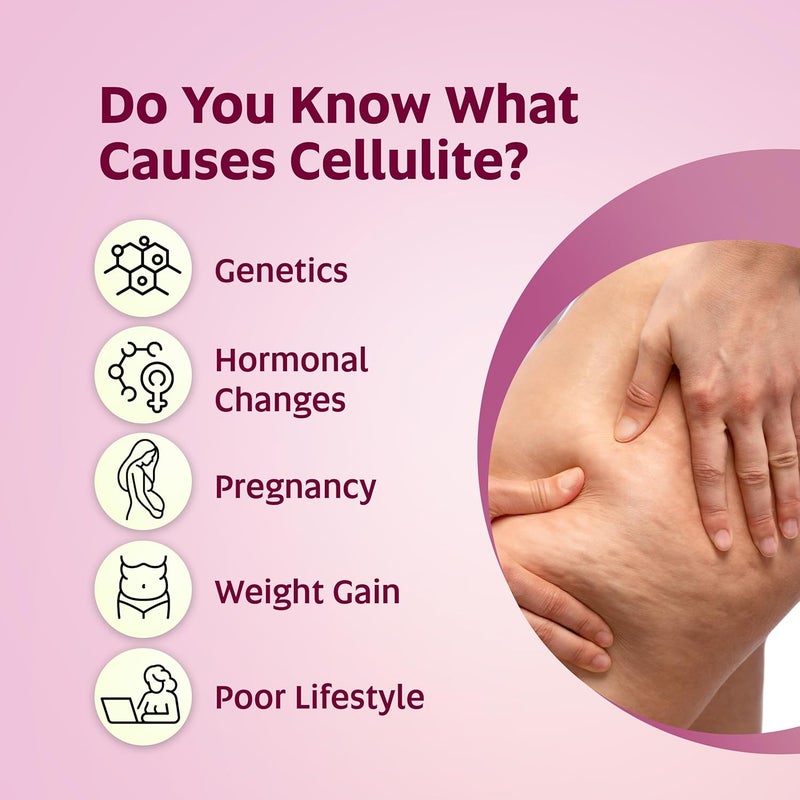 Do You Know What Causes Cellulite?

Genetics

Hormonal Changes

Pregnancy

Weight Gain

Poor Lifestyle